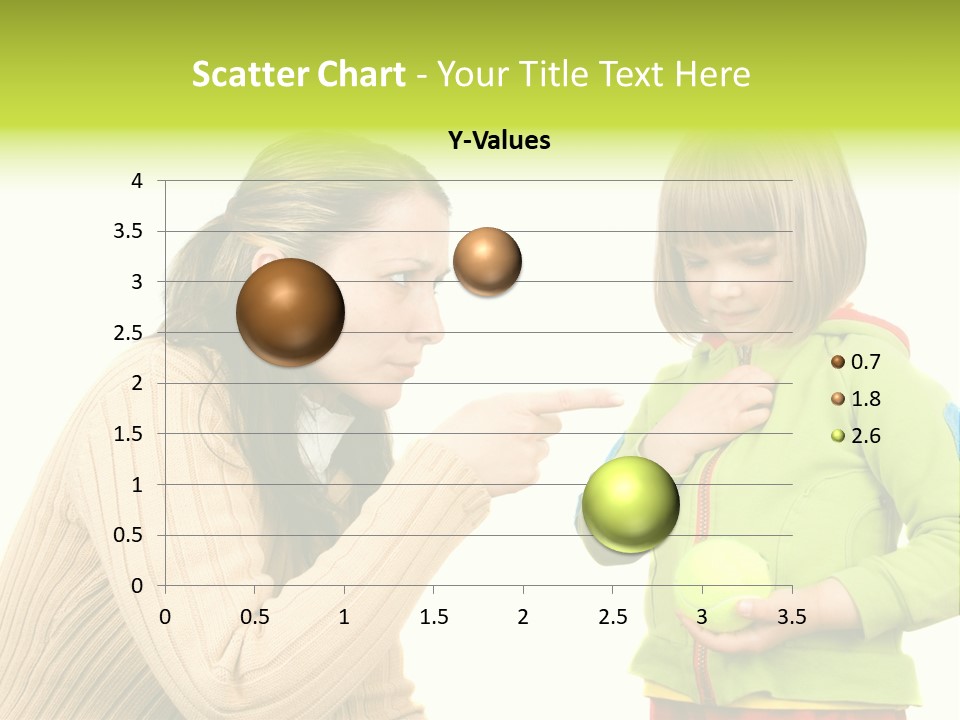 Scatter Chart - Your Title Text Here

Y-Values

4
3.5
3
2.5
2
1.5
1
0.5
0

0 0.5 1 1.5 2 2.5 3 3.5

0.7
1.8
2.6